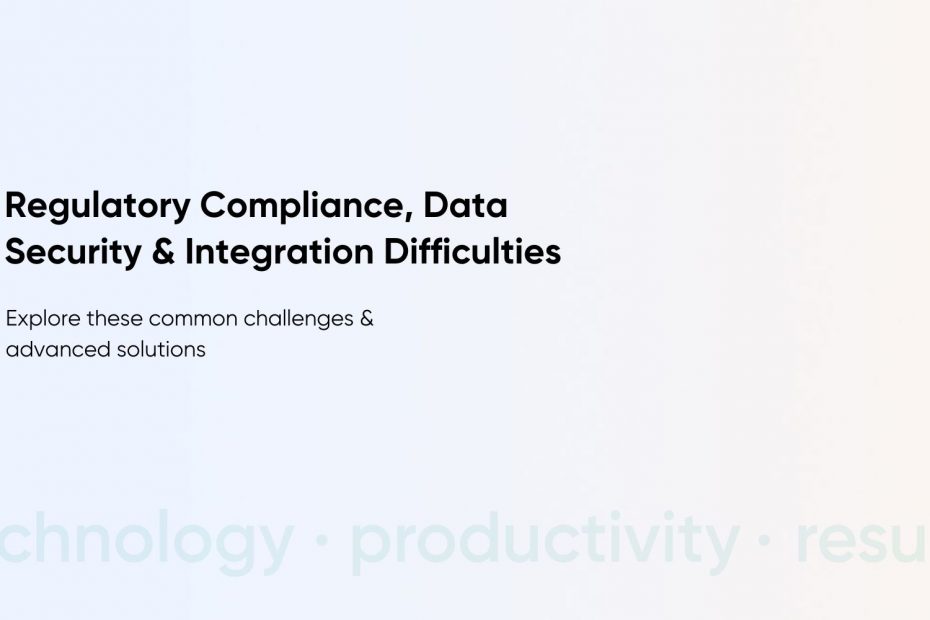 Regulatory Compliance, Data Security & Integration Difficulties

Explore these common challenges & advanced solutions

chnology · productivity · resu